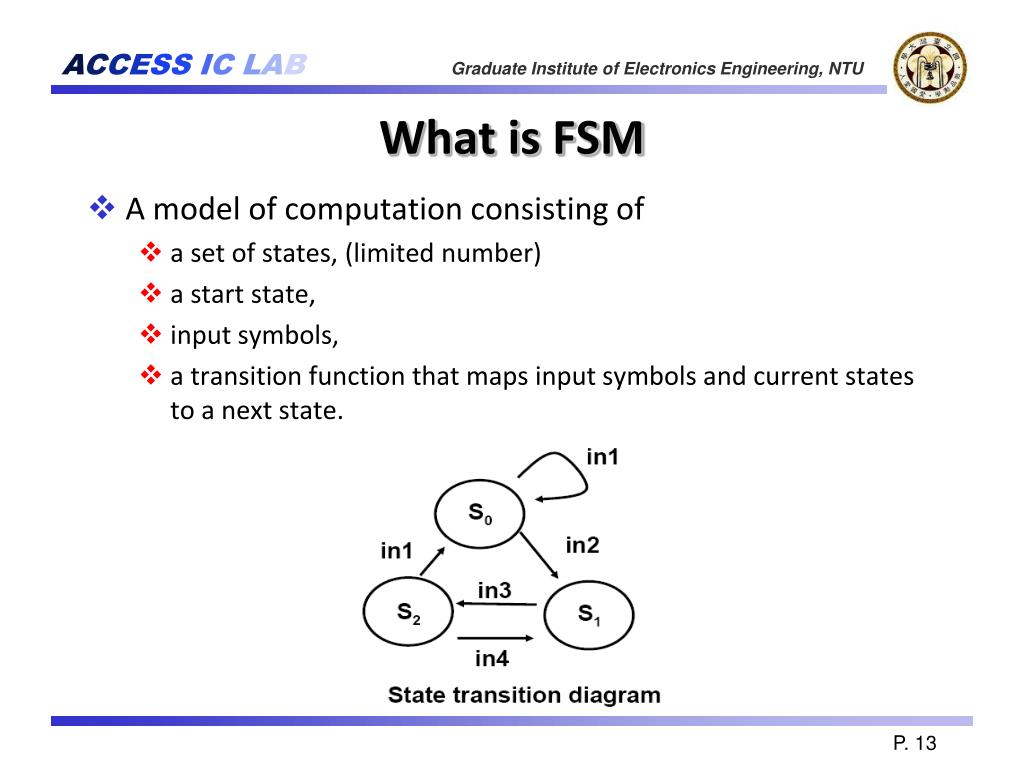 ACCESS IC LAB

Graduate Institute of Electronics Engineering, NTU

What is FSM

❖ A model of computation consisting of

❖ a set of states, (limited number)

❖ a start state,

❖ input symbols,

❖ a transition function that maps input symbols and current states to a next state.

in1

$S_0$

in1

in2

in3

$S_2$

$S_1$

in4

State transition diagram

P. 13